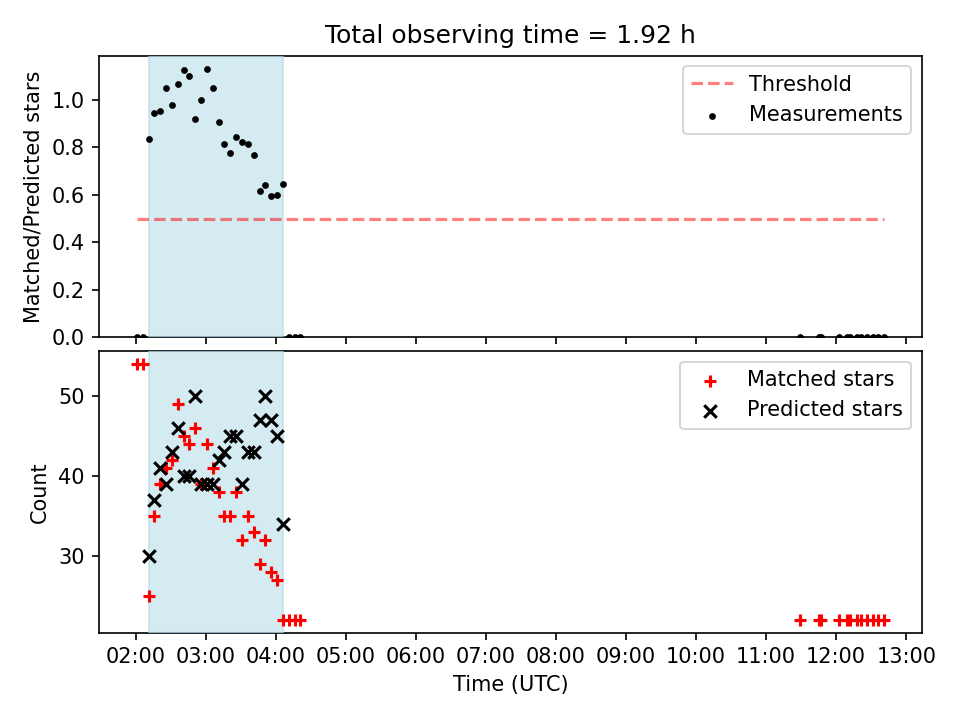 Total observing time = 1.92 h

Matched/Predicted stars

1.0
0.8
0.6
0.4
0.2
0.0

Threshold
Measurements

Count

50
40
30

Matched stars
Predicted stars

02:00 03:00 04:00 05:00 06:00 07:00 08:00 09:00 10:00 11:00 12:00 13:00

Time (UTC)